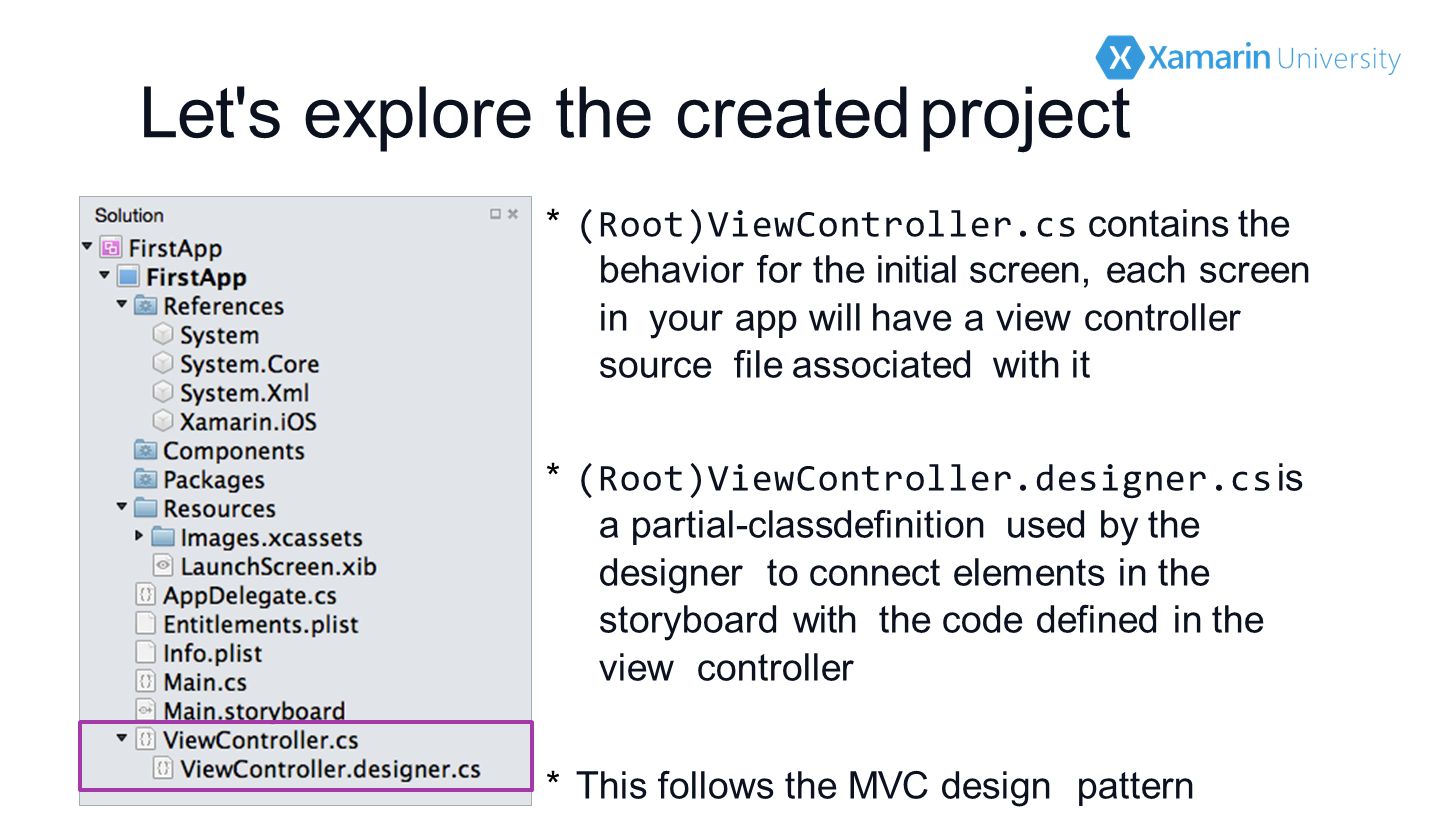 Xamarin University

Let's explore the created project

Solution
FirstApp
FirstApp
References
System
System.Core
System.Xml
Xamarin.iOS
Components
Packages
Resources
Images.xcassets
LaunchScreen.xib
AppDelegate.cs
Entitlements.plist
Info.plist
Main.cs
Main.storyboard
ViewController.cs
ViewController.designer.cs

* (Root)ViewController.cs contains the behavior for the initial screen, each screen in your app will have a view controller source file associated with it

* (Root)ViewController.designer.cs is a partial-classdefinition used by the designer to connect elements in the storyboard with the code defined in the view controller

* This follows the MVC design pattern